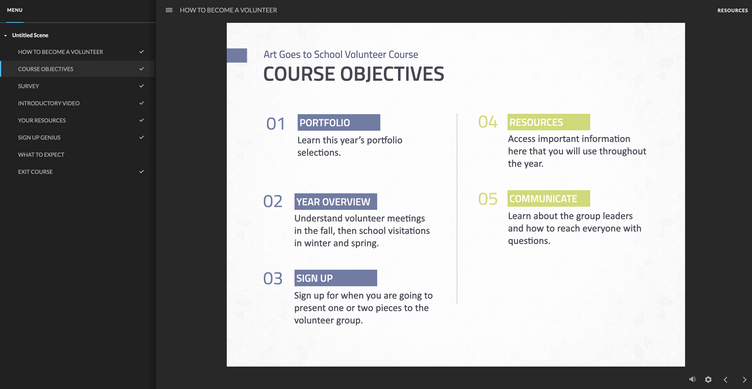 MENU

Untitled Scene

HOW TO BECOME A VOLUNTEER

COURSE OBJECTIVES

SURVEY

INTRODUCTORY VIDEO

YOUR RESOURCES

SIGN UP GENIUS

WHAT TO EXPECT

EXIT COURSE

HOW TO BECOME A VOLUNTEER

RESOURCES

Art Goes to School Volunteer Course

COURSE OBJECTIVES

01 PORTFOLIO
Learn this year's portfolio selections.

02 YEAR OVERVIEW
Understand volunteer meetings in the fall, then school visitations in winter and spring.

03 SIGN UP
Sign up for when you are going to present one or two pieces to the volunteer group.

04 RESOURCES
Access important information here that you will use throughout the year.

05 COMMUNICATE
Learn about the group leaders and how to reach everyone with questions.